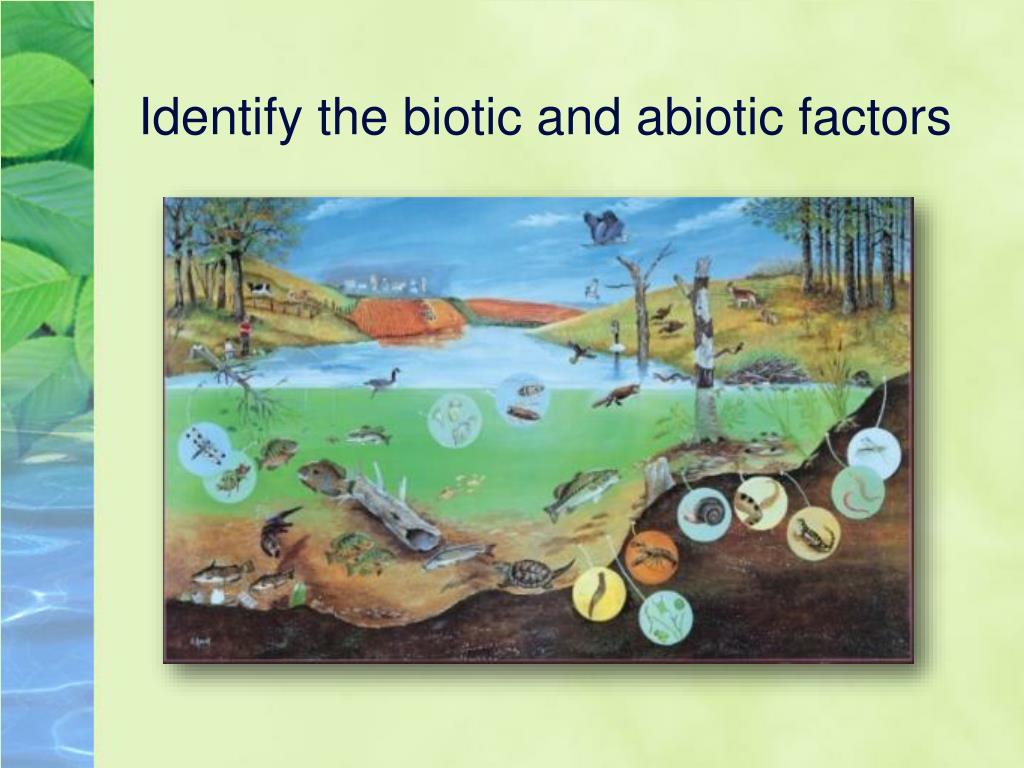 Identify the biotic and abiotic factors